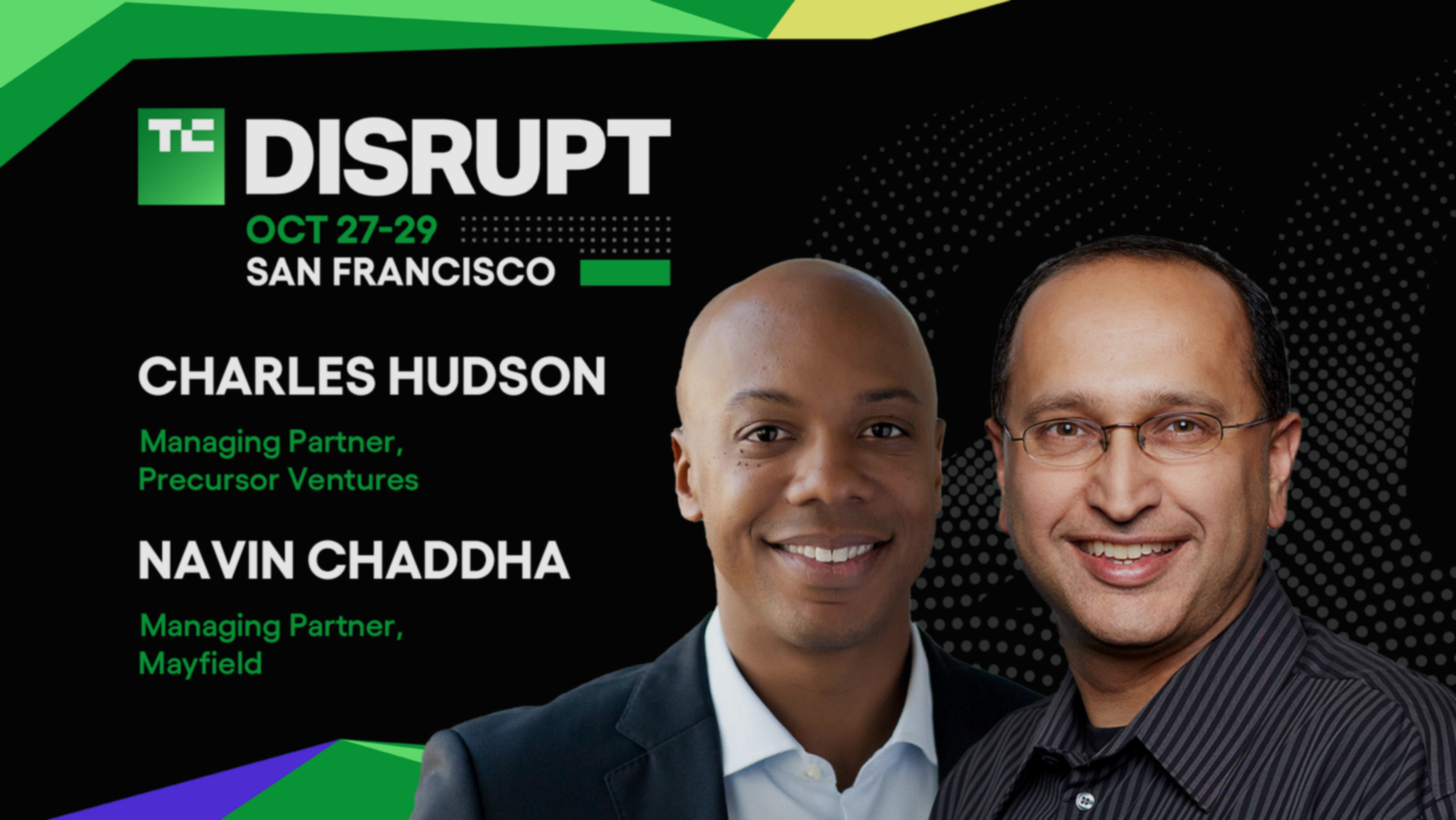 TC DISRUPT
OCT 27-29
SAN FRANCISCO

CHARLES HUDSON
Managing Partner, Precursor Ventures

NAVIN CHADDHA
Managing Partner, Mayfield